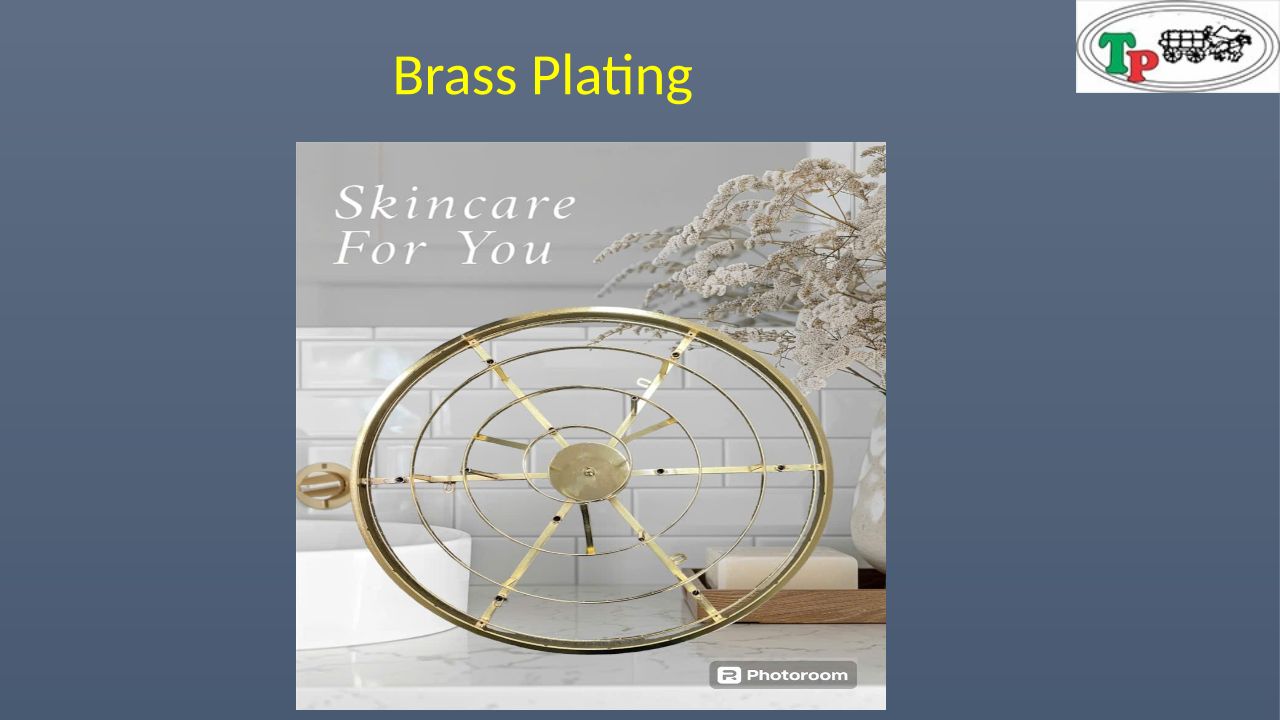 Brass Plating

TP

Skincare For You

Photoroom